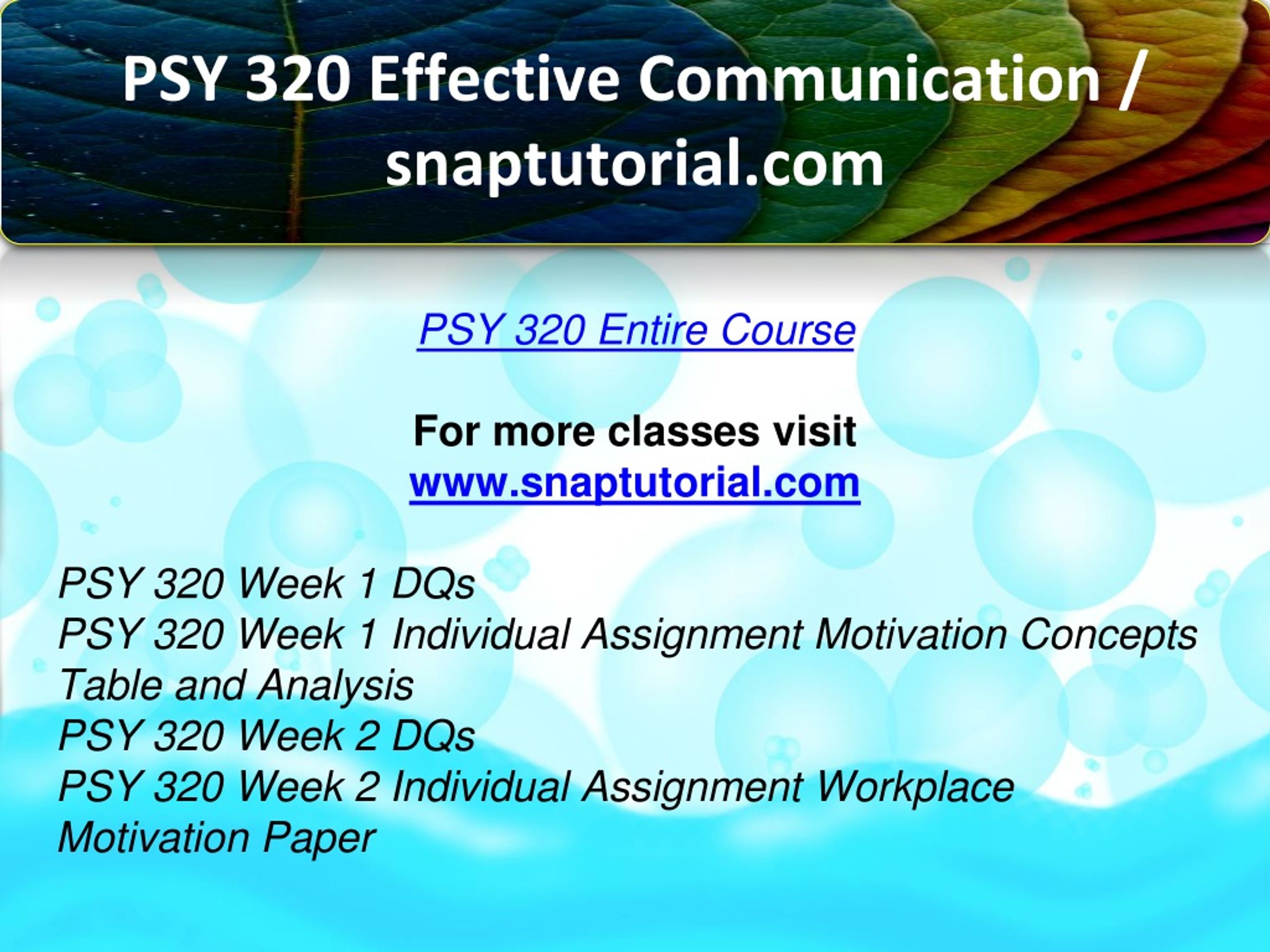 PSY 320 Effective Communication / snaptutorial.com

PSY 320 Entire Course

For more classes visit
www.snaptutorial.com

PSY 320 Week 1 DQs
PSY 320 Week 1 Individual Assignment Motivation Concepts Table and Analysis
PSY 320 Week 2 DQs
PSY 320 Week 2 Individual Assignment Workplace Motivation Paper